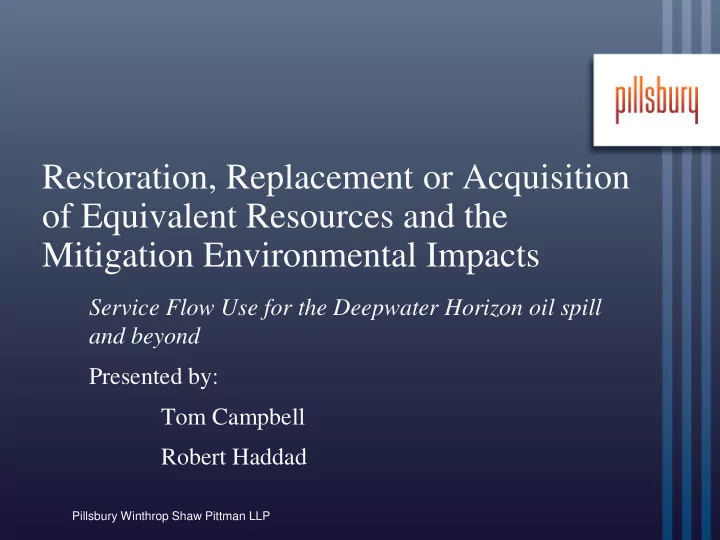 pillsbury

Restoration, Replacement or Acquisition of Equivalent Resources and the Mitigation Environmental Impacts

Service Flow Use for the Deepwater Horizon oil spill and beyond

Presented by:

Tom Campbell

Robert Haddad

Pillsbury Winthrop Shaw Pittman LLP